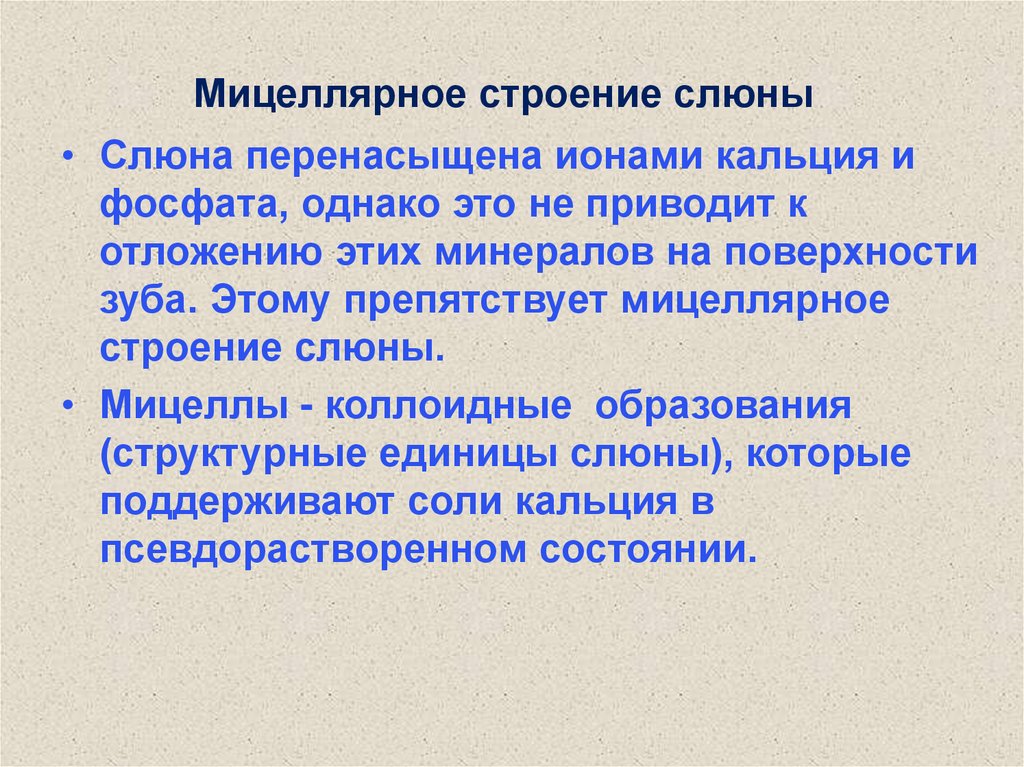 Мицеллярное строение слюны

• Слюна перенасыщена ионами кальция и фосфата, однако это не приводит к отложению этих минералов на поверхности зуба. Этому препятствует мицеллярное строение слюны.

• Мицеллы - коллоидные образования (структурные единицы слюны), которые поддерживают соли кальция в псевдорастворенном состоянии.